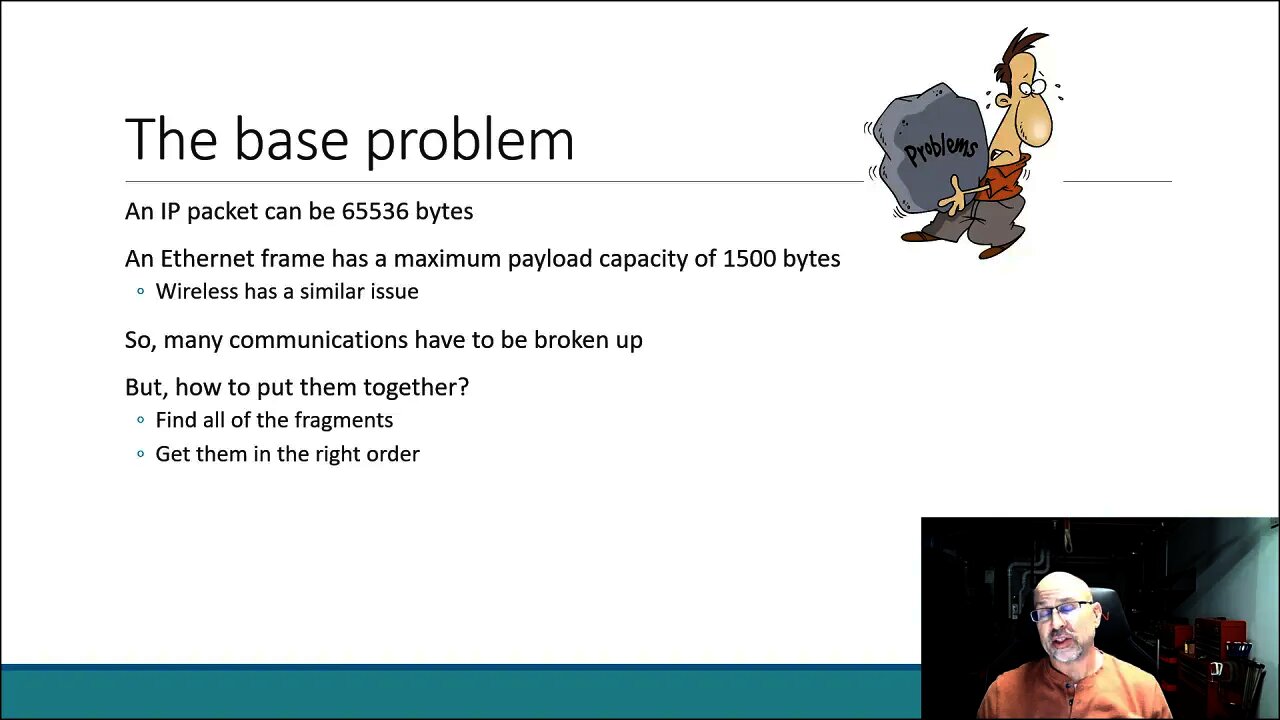 The base problem

Problems

An IP packet can be 65536 bytes

An Ethernet frame has a maximum payload capacity of 1500 bytes
◦ Wireless has a similar issue

So, many communications have to be broken up

But, how to put them together?
◦ Find all of the fragments
◦ Get them in the right order